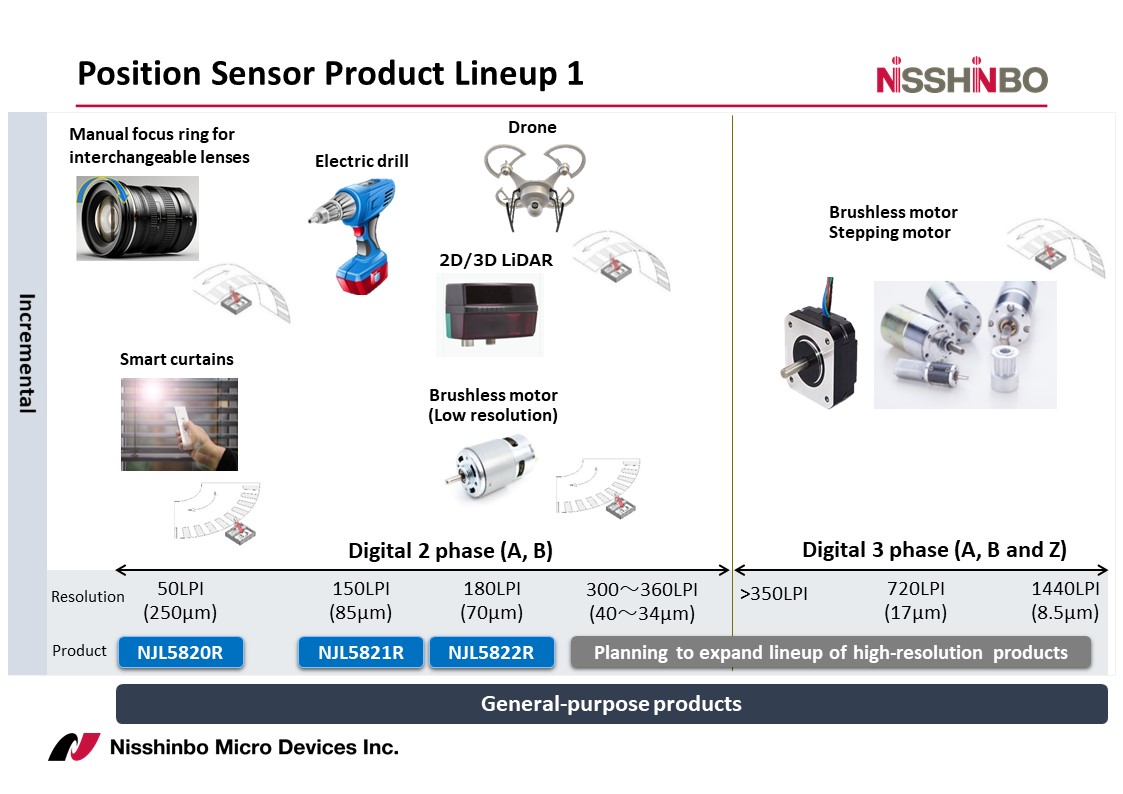 Position Sensor Product Lineup 1

NISSHINBO

Incremental

Manual focus ring for interchangeable lenses

Electric drill

Drone

2D/3D LiDAR

Smart curtains

Brushless motor (Low resolution)

Brushless motor Stepping motor

Digital 2 phase (A, B)

Digital 3 phase (A, B and Z)

| Resolution | 50LPI (250μm) | 150LPI (85μm) | 180LPI (70μm) | 300～360LPI (40～34μm) | >350LPI | 720LPI (17μm) | 1440LPI (8.5μm) |
|---|---|---|---|---|---|---|---|
| Product | NJL5820R | NJL5821R | NJL5822R | Planning to expand lineup of high-resolution products | | | |

General-purpose products

Nisshinbo Micro Devices Inc.